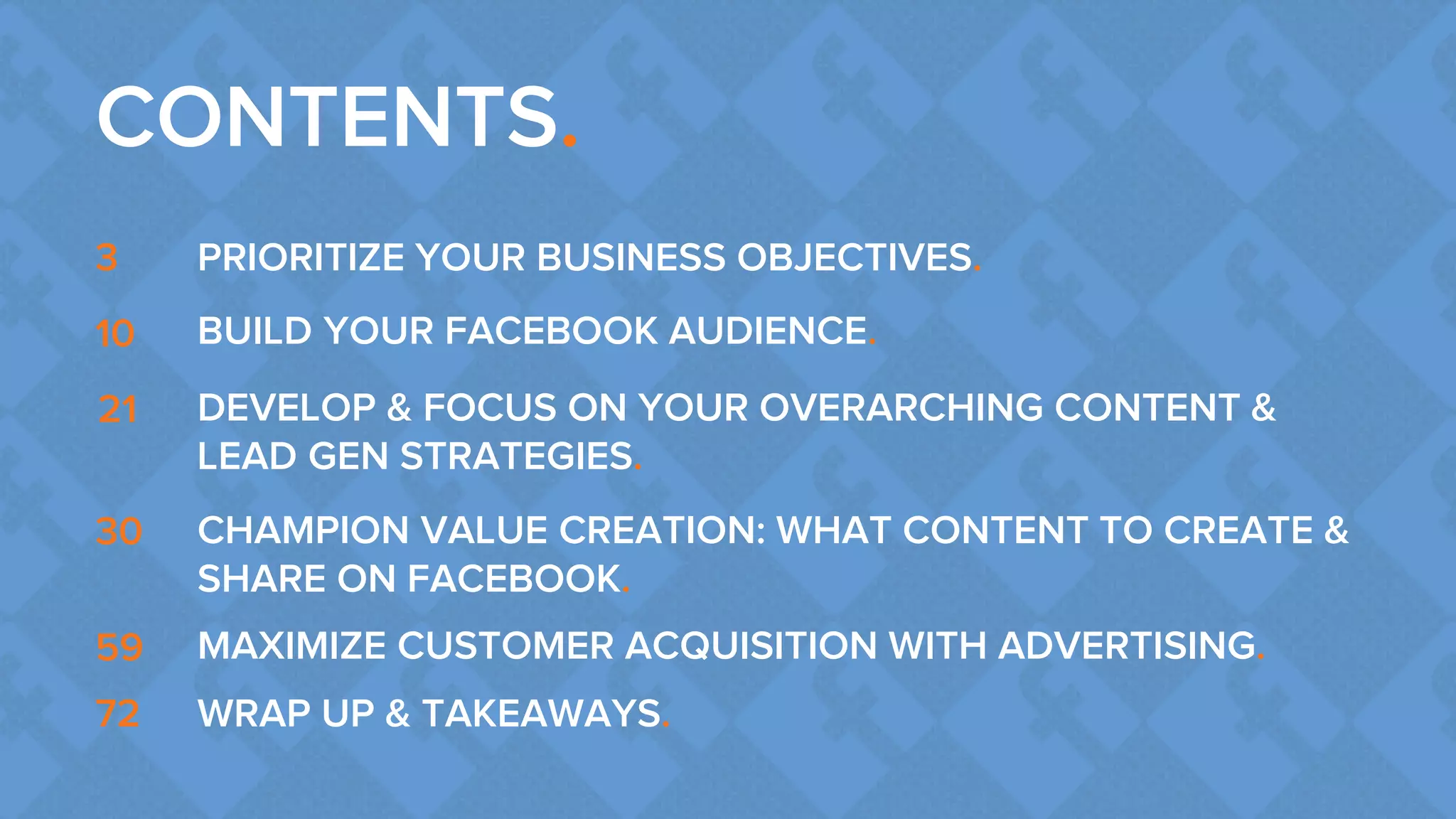 CONTENTS.

3 PRIORITIZE YOUR BUSINESS OBJECTIVES.

10 BUILD YOUR FACEBOOK AUDIENCE.

21 DEVELOP & FOCUS ON YOUR OVERARCHING CONTENT & LEAD GEN STRATEGIES.

30 CHAMPION VALUE CREATION: WHAT CONTENT TO CREATE & SHARE ON FACEBOOK.

59 MAXIMIZE CUSTOMER ACQUISITION WITH ADVERTISING.

72 WRAP UP & TAKEAWAYS.